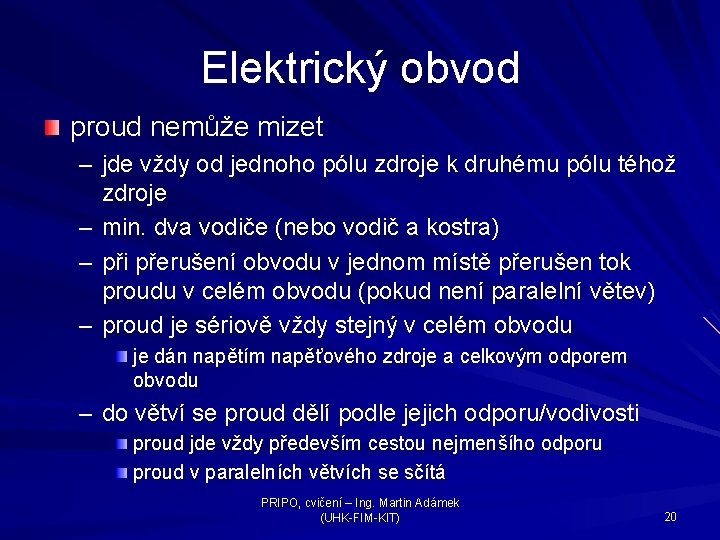 Elektrický obvod

proud nemůže mizet
– jde vždy od jednoho pólu zdroje k druhému pólu téhož zdroje
– min. dva vodiče (nebo vodič a kostra)
– při přerušení obvodu v jednom místě přerušen tok proudu v celém obvodu (pokud není paralelní větev)
– proud je sériově vždy stejný v celém obvodu
je dán napětím napěťového zdroje a celkovým odporem obvodu
– do větví se proud dělí podle jejich odporu/vodivosti
proud jde vždy především cestou nejmenšího odporu
proud v paralelních větvích se sčítá

PRIPO, cvičení – Ing. Martin Adámek (UHK-FIM-KIT)

20